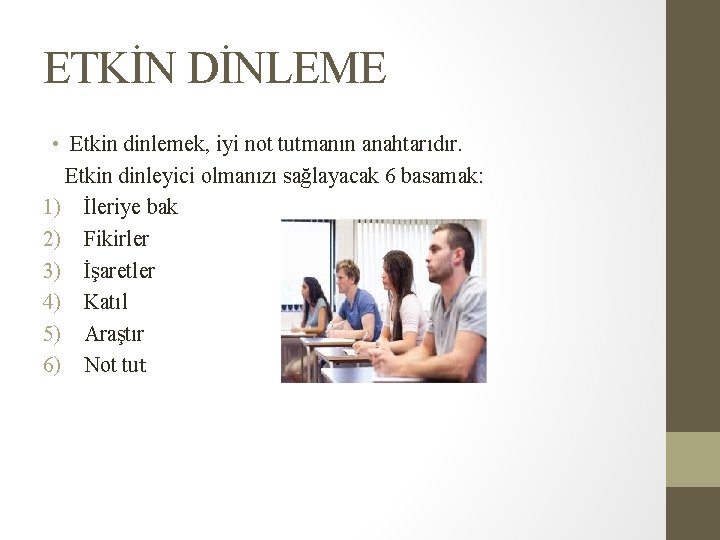 ETKİN DİNLEME

• Etkin dinlemek, iyi not tutmanın anahtarıdır. Etkin dinleyici olmanızı sağlayacak 6 basamak:

1) İleriye bak
2) Fikirler
3) İşaretler
4) Katıl
5) Araştır
6) Not tut